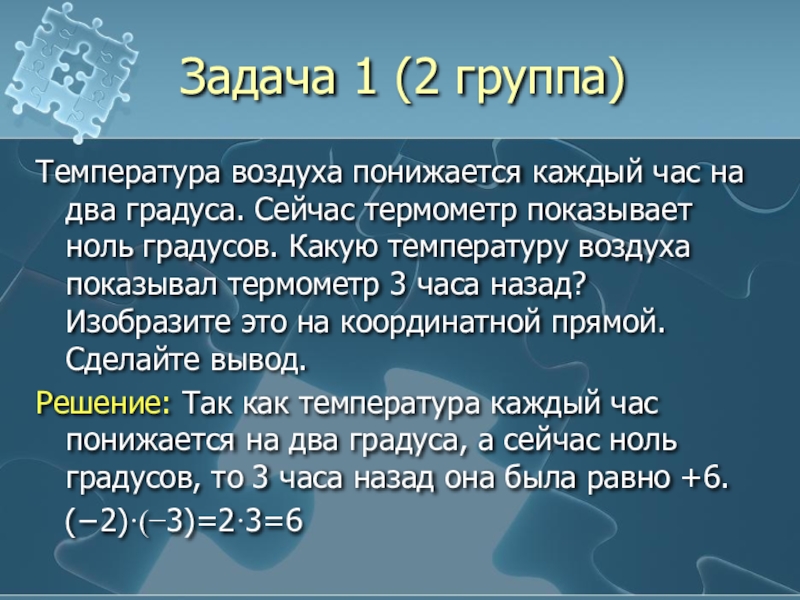 Задача 1 (2 группа)

Температура воздуха понижается каждый час на два градуса. Сейчас термометр показывает ноль градусов. Какую температуру воздуха показывал термометр 3 часа назад? Изобразите это на координатной прямой. Сделайте вывод.

Решение: Так как температура каждый час понижается на два градуса, а сейчас ноль градусов, то 3 часа назад она была равно +6.

$(-2)\cdot(-3)=2\cdot3=6$